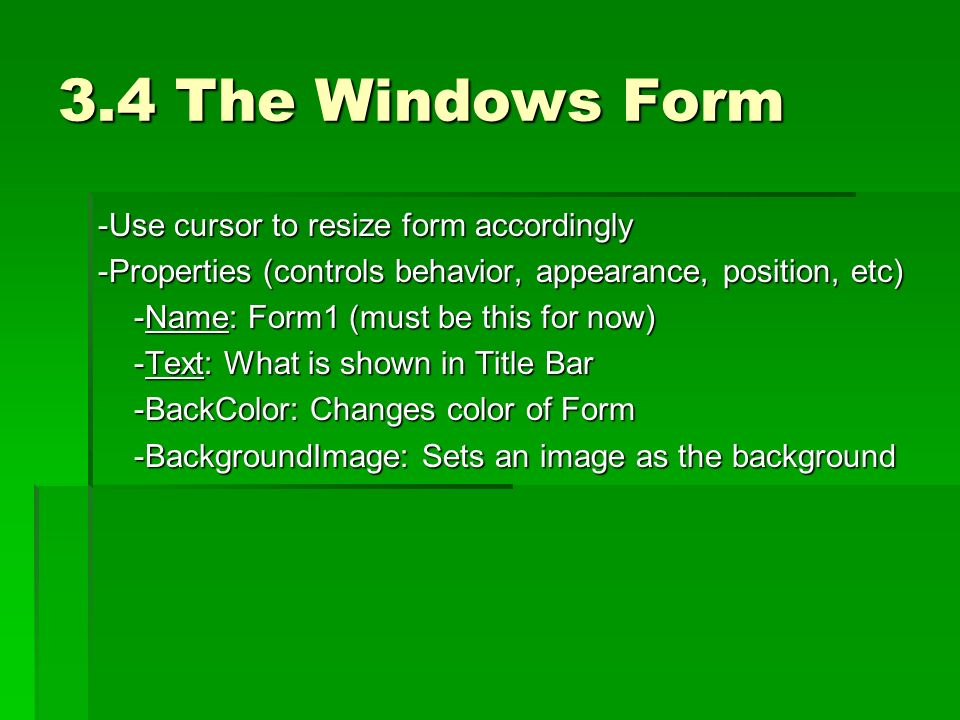 3.4 The Windows Form

-Use cursor to resize form accordingly
-Properties (controls behavior, appearance, position, etc)
-Name: Form1 (must be this for now)
-Text: What is shown in Title Bar
-BackColor: Changes color of Form
-BackgroundImage: Sets an image as the background